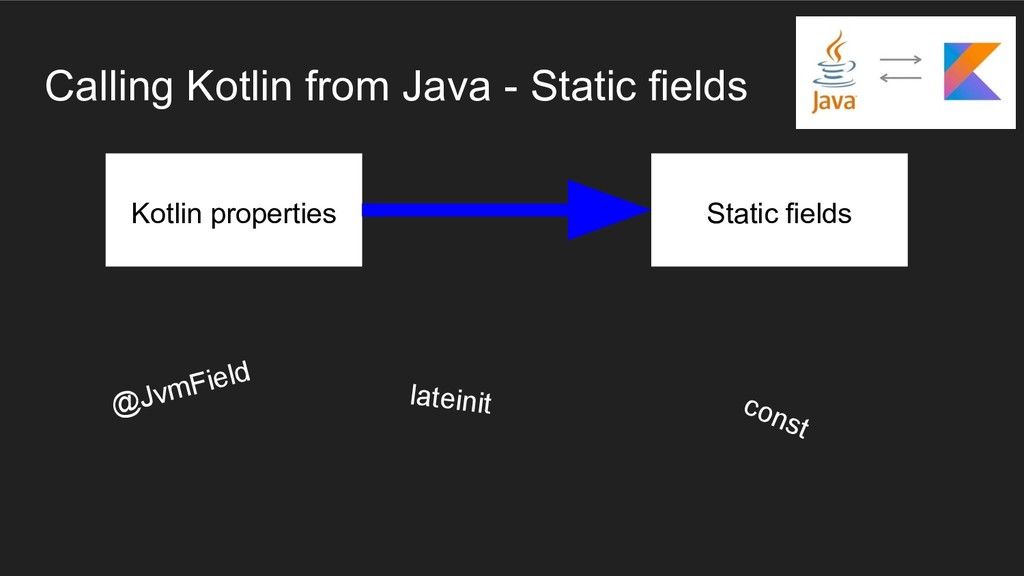 Calling Kotlin from Java - Static fields

Java

Kotlin properties

Static fields

@JvmField

lateinit

const